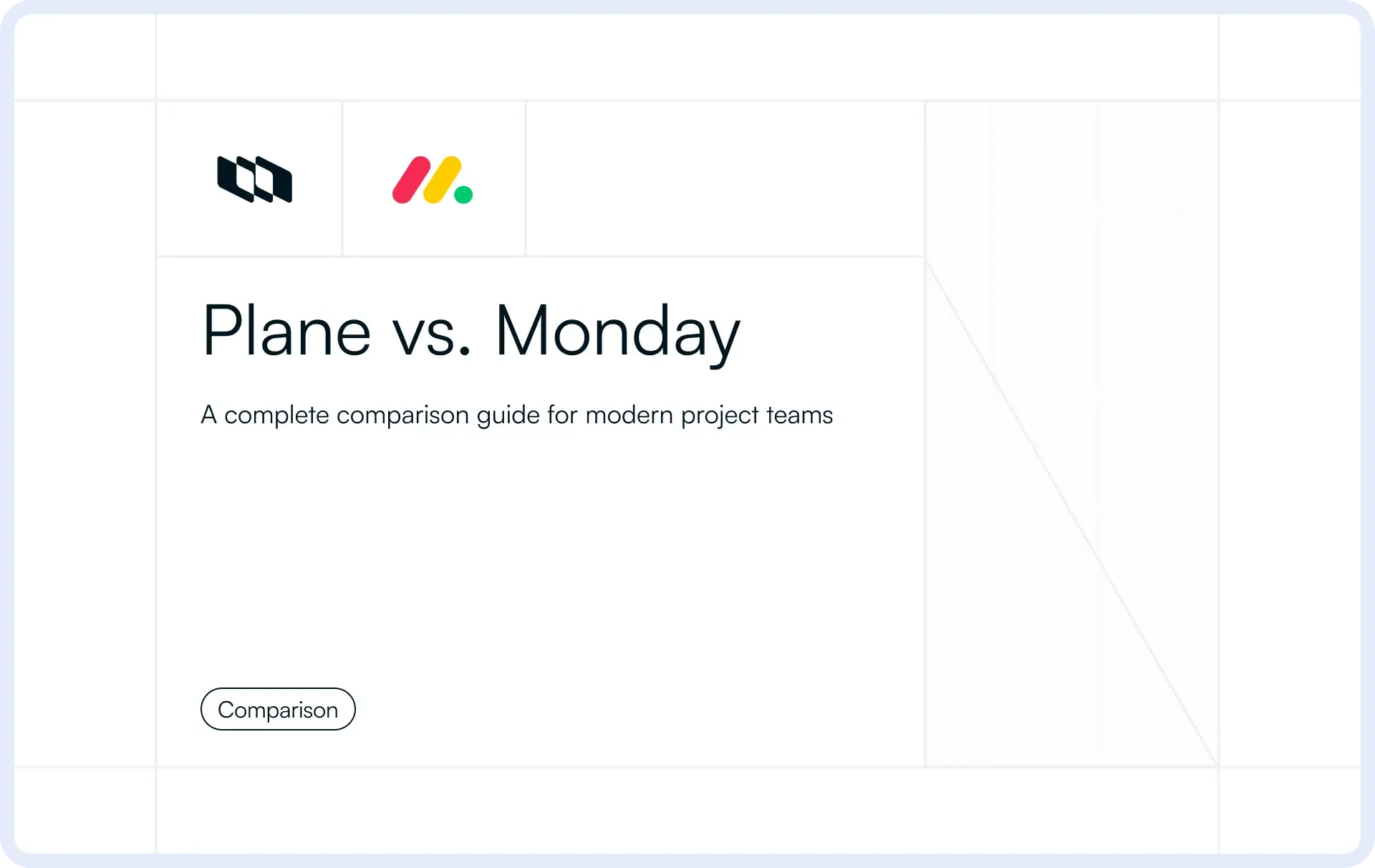 Plane vs. Monday

A complete comparison guide for modern project teams

Comparison